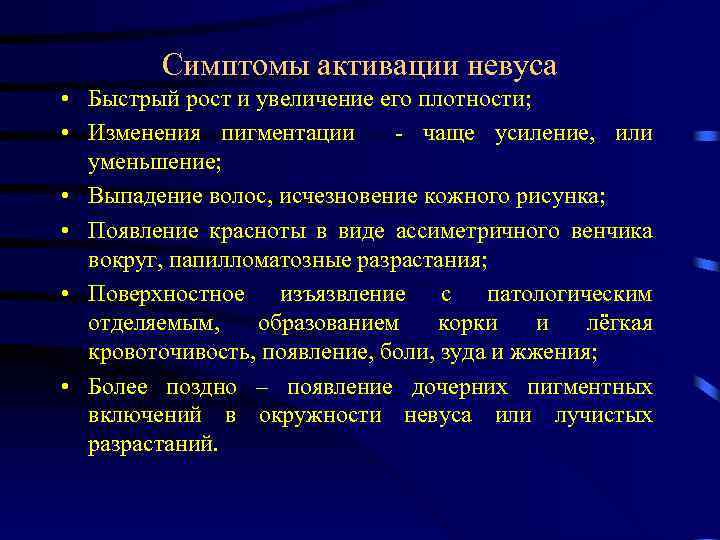 Симптомы активации невуса

• Быстрый рост и увеличение его плотности;

• Изменения пигментации - чаще усиление, или уменьшение;

• Выпадение волос, исчезновение кожного рисунка;

• Появление красноты в виде ассиметричного венчика вокруг, папилломатозные разрастания;

• Поверхностное изъязвление с патологическим отделяемым, образованием корки и лёгкая кровоточивость, появление, боли, зуда и жжения;

• Более поздно – появление дочерних пигментных включений в окружности невуса или лучистых разрастаний.